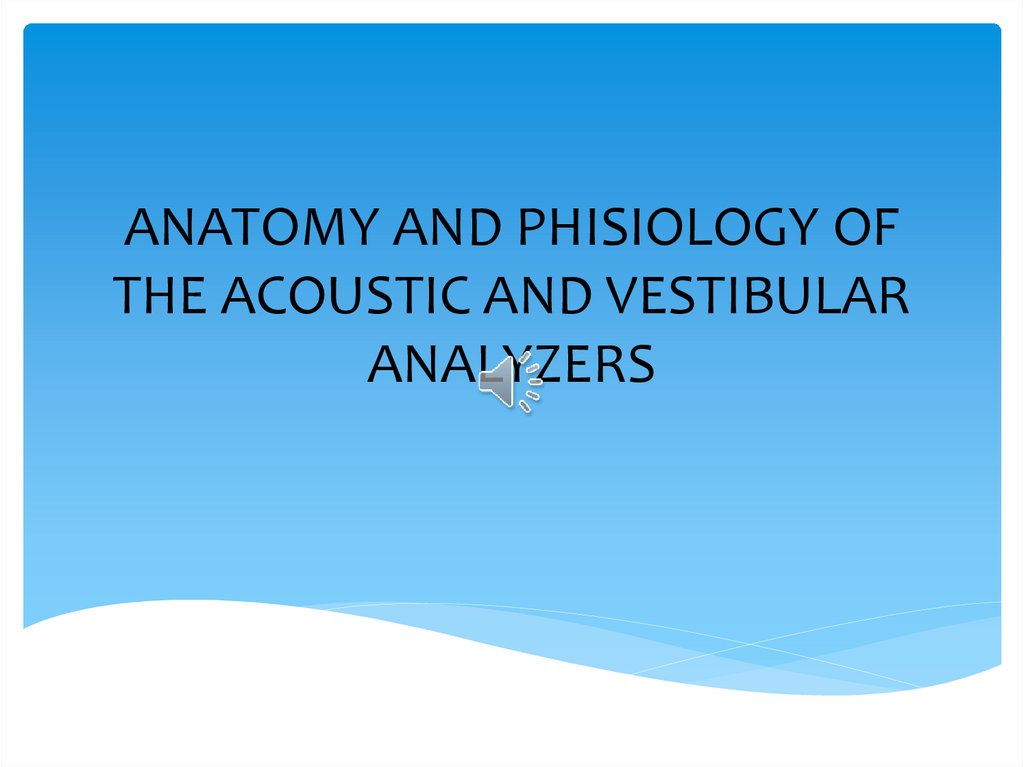 ANATOMY AND PHISIOLOGY OF THE ACOUSTIC AND VESTIBULAR ANALYZERS